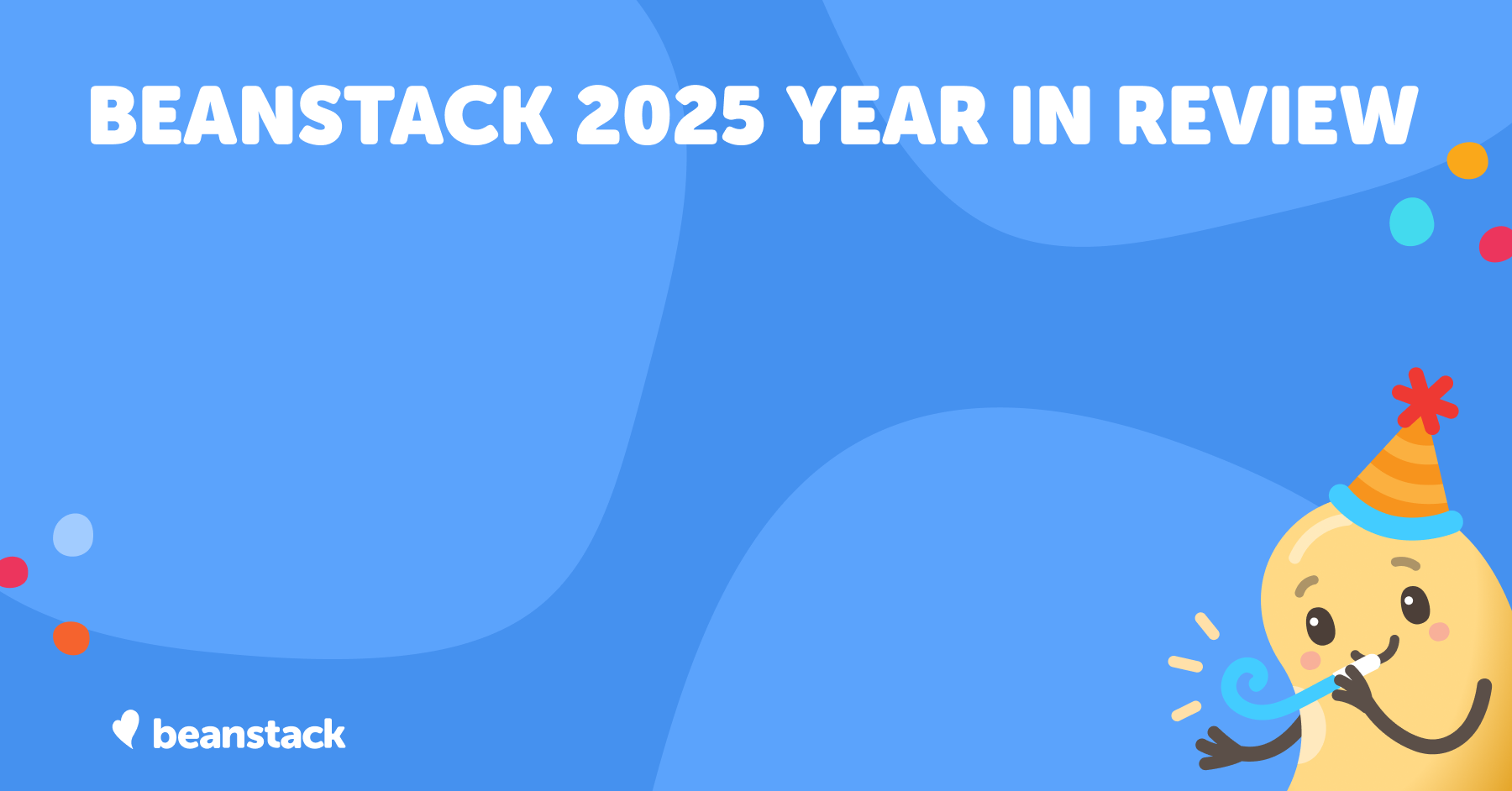 BEANSTACK 2025 YEAR IN REVIEW

beanstack